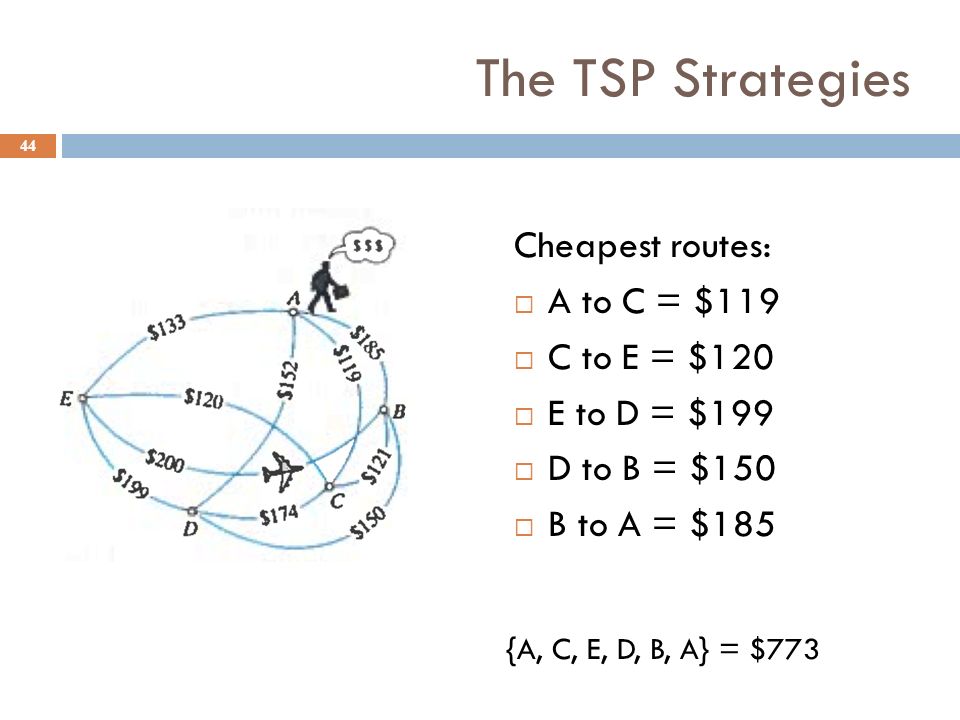 The TSP Strategies

44

$$$

A

$133

$185

$119

$152

E

$120

B

$200

$121

$199

C

D

$174

$150

Cheapest routes:

□ A to C = $119

□ C to E = $120

□ E to D = $199

□ D to B = $150

□ B to A = $185

{A, C, E, D, B, A} = $773